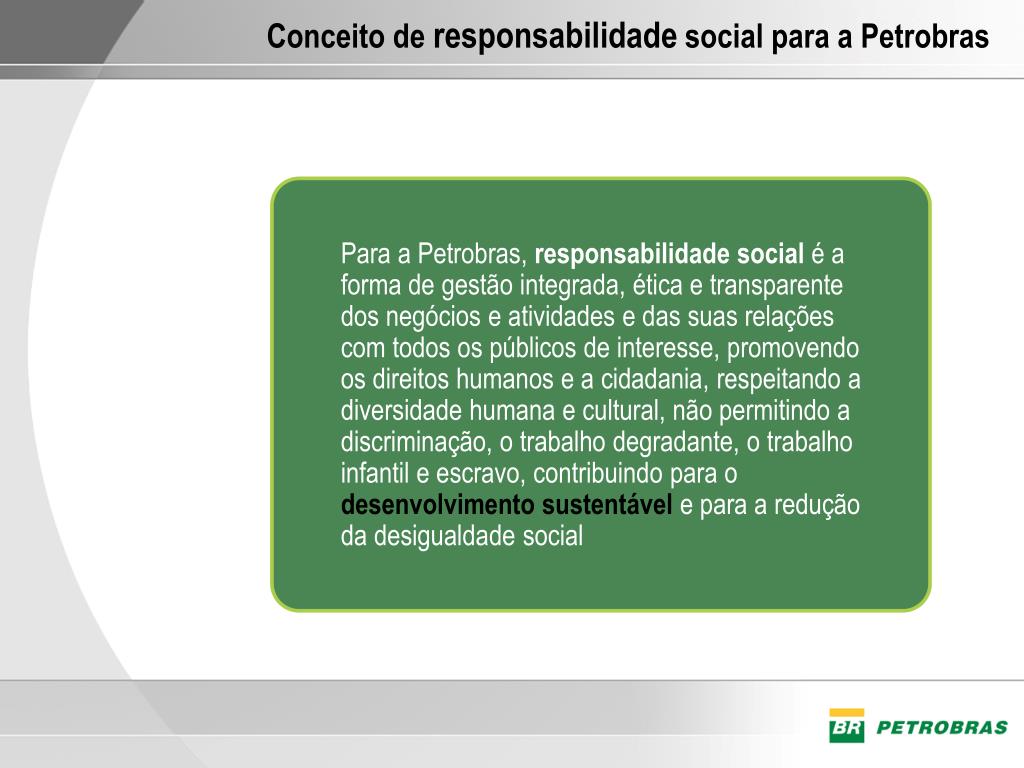 Conceito de responsabilidade social para a Petrobras

Para a Petrobras, responsabilidade social é a forma de gestão integrada, ética e transparente dos negócios e atividades e das suas relações com todos os públicos de interesse, promovendo os direitos humanos e a cidadania, respeitando a diversidade humana e cultural, não permitindo a discriminação, o trabalho degradante, o trabalho infantil e escravo, contribuindo para o desenvolvimento sustentável e para a redução da desigualdade social

BR PETROBRAS